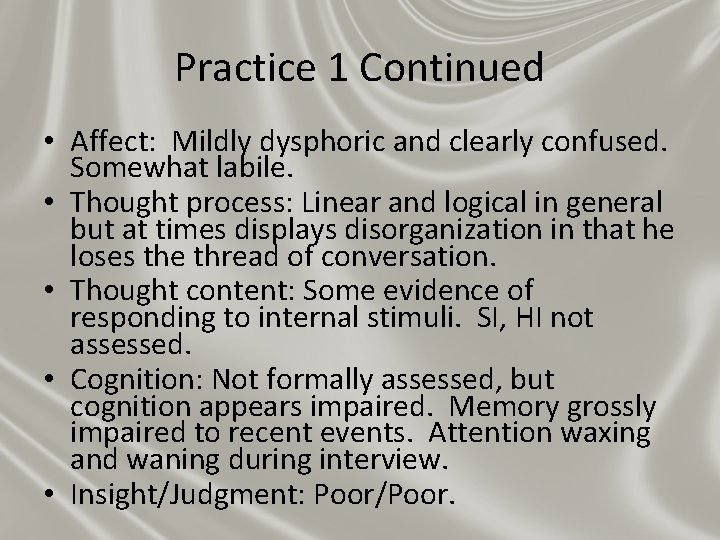 Practice 1 Continued

• Affect: Mildly dysphoric and clearly confused. Somewhat labile.
• Thought process: Linear and logical in general but at times displays disorganization in that he loses the thread of conversation.
• Thought content: Some evidence of responding to internal stimuli. SI, HI not assessed.
• Cognition: Not formally assessed, but cognition appears impaired. Memory grossly impaired to recent events. Attention waxing and waning during interview.
• Insight/Judgment: Poor/Poor.